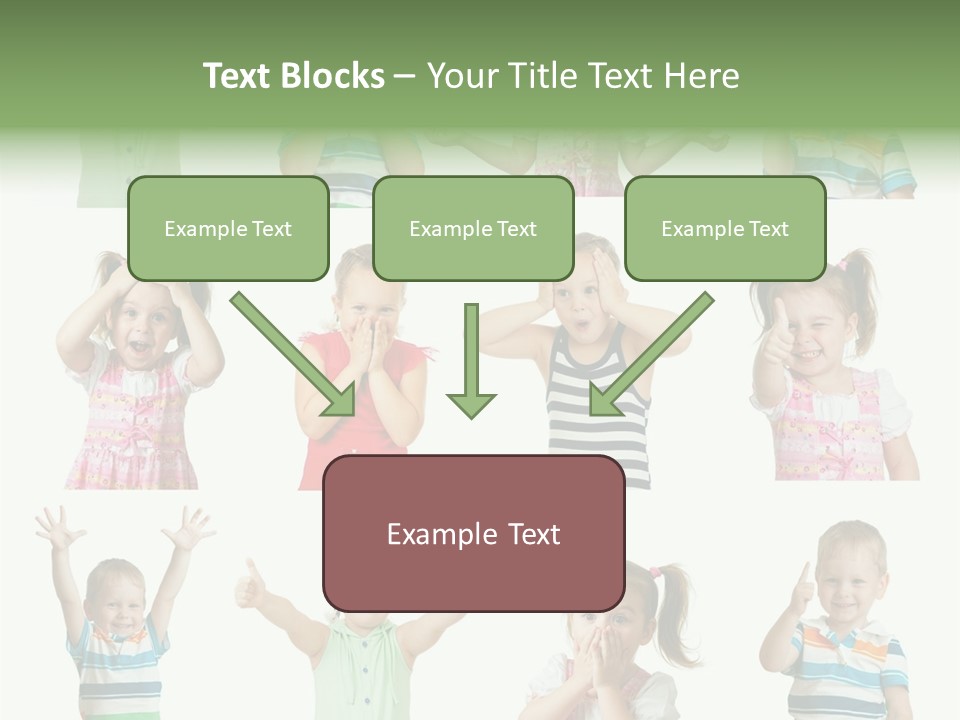 Text Blocks – Your Title Text Here

Example Text

Example Text

Example Text

Example Text